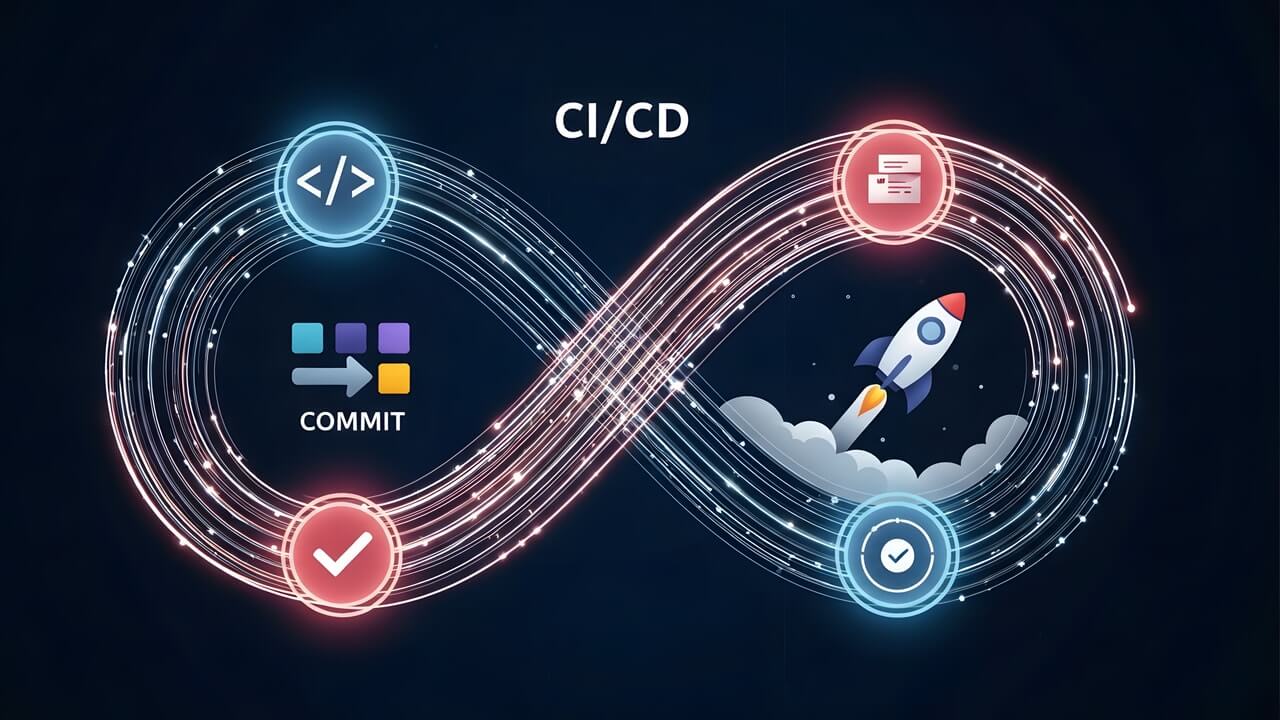 CI/CD

</>

COMMIT